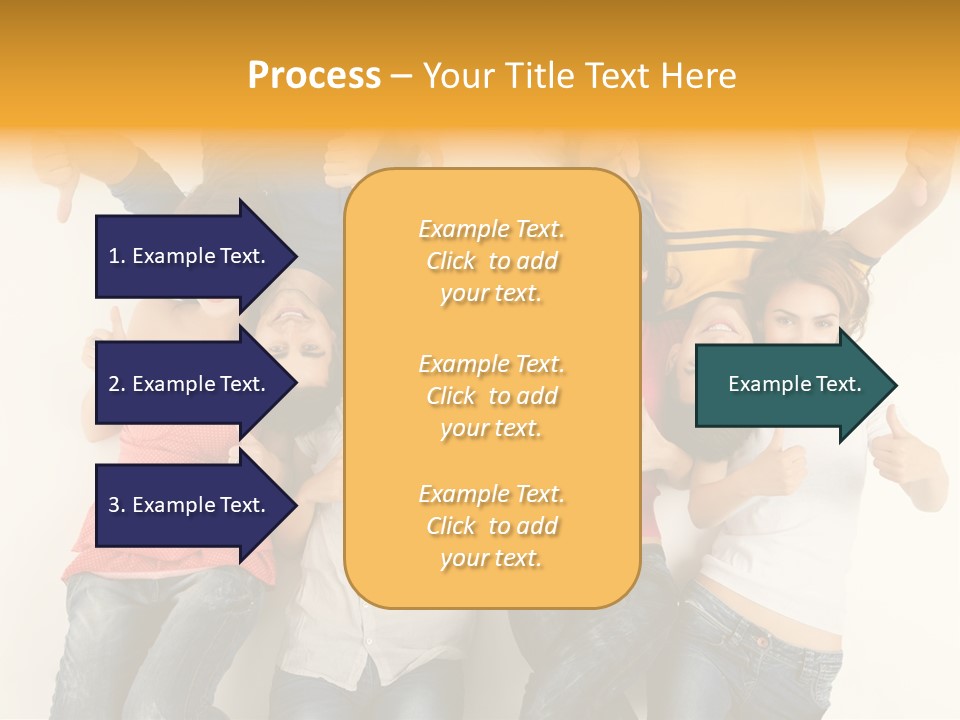 Process – Your Title Text Here

1. Example Text.

2. Example Text.

3. Example Text.

Example Text. Click to add your text.

Example Text. Click to add your text.

Example Text. Click to add your text.

Example Text.